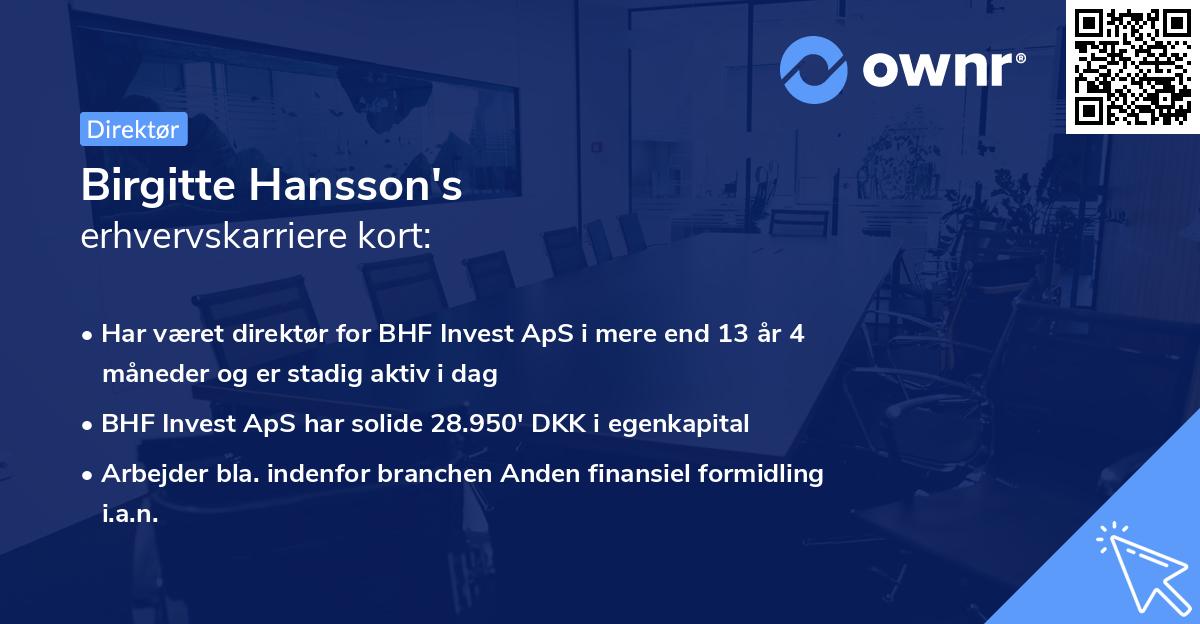 ownr®

Direktør

Birgitte Hansson's
erhvervskarriere kort:

• Har været direktør for BHF Invest ApS i mere end 13 år 4 måneder og er stadig aktiv i dag
• BHF Invest ApS har solide 28.950' DKK i egenkapital
• Arbejder bla. indenfor branchen Anden finansiel formidling i.a.n.